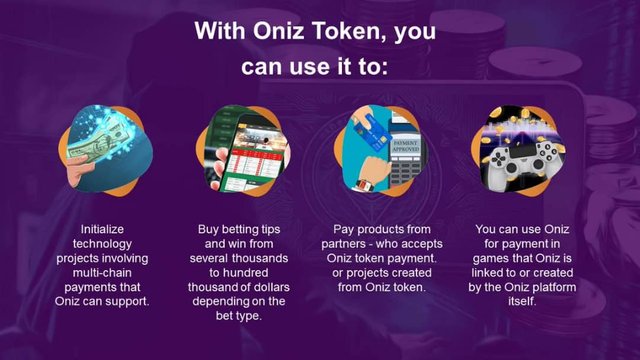 With Oniz Token, you can use it to:

PAYMENT APPROVED

Initialize technology projects involving multi-chain payments that Oniz can support.

Buy betting tips and win from several thousands to hundred thousand of dollars depending on the bet type.

Pay products from partners - who accepts Oniz token payment. or projects created from Oniz token.

You can use Oniz for payment in games that Oniz is linked to or created by the Oniz platform itself.